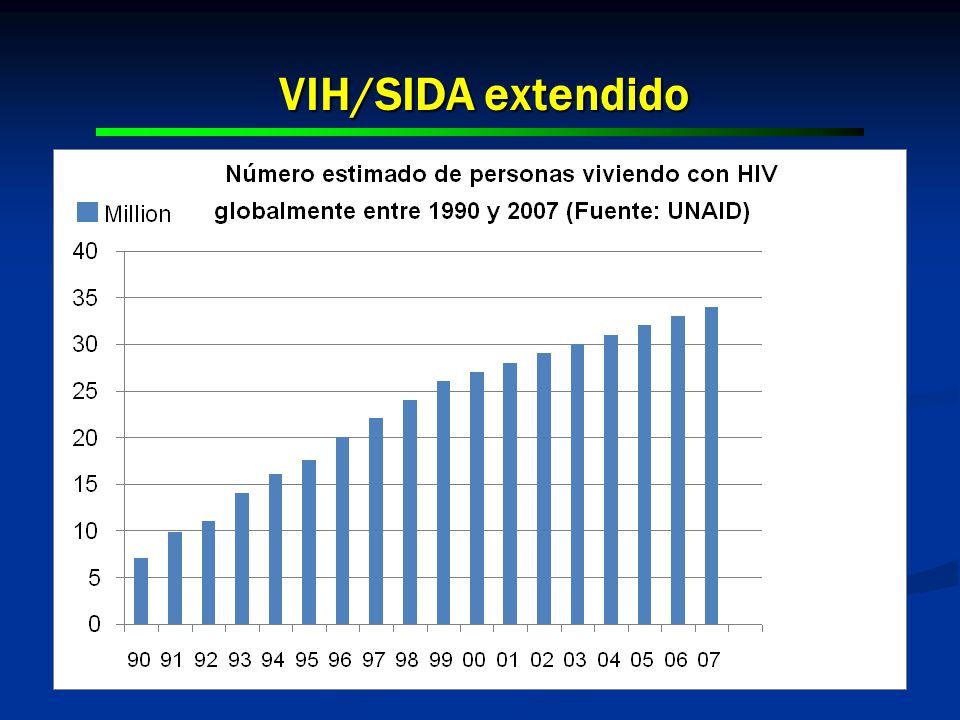 VIH/SIDA extendido

Número estimado de personas viviendo con HIV globalmente entre 1990 y 2007 (Fuente: UNAID)

Million

40
35
30
25
20
15
10
5
0

90 91 92 93 94 95 96 97 98 99 00 01 02 03 04 05 06 07